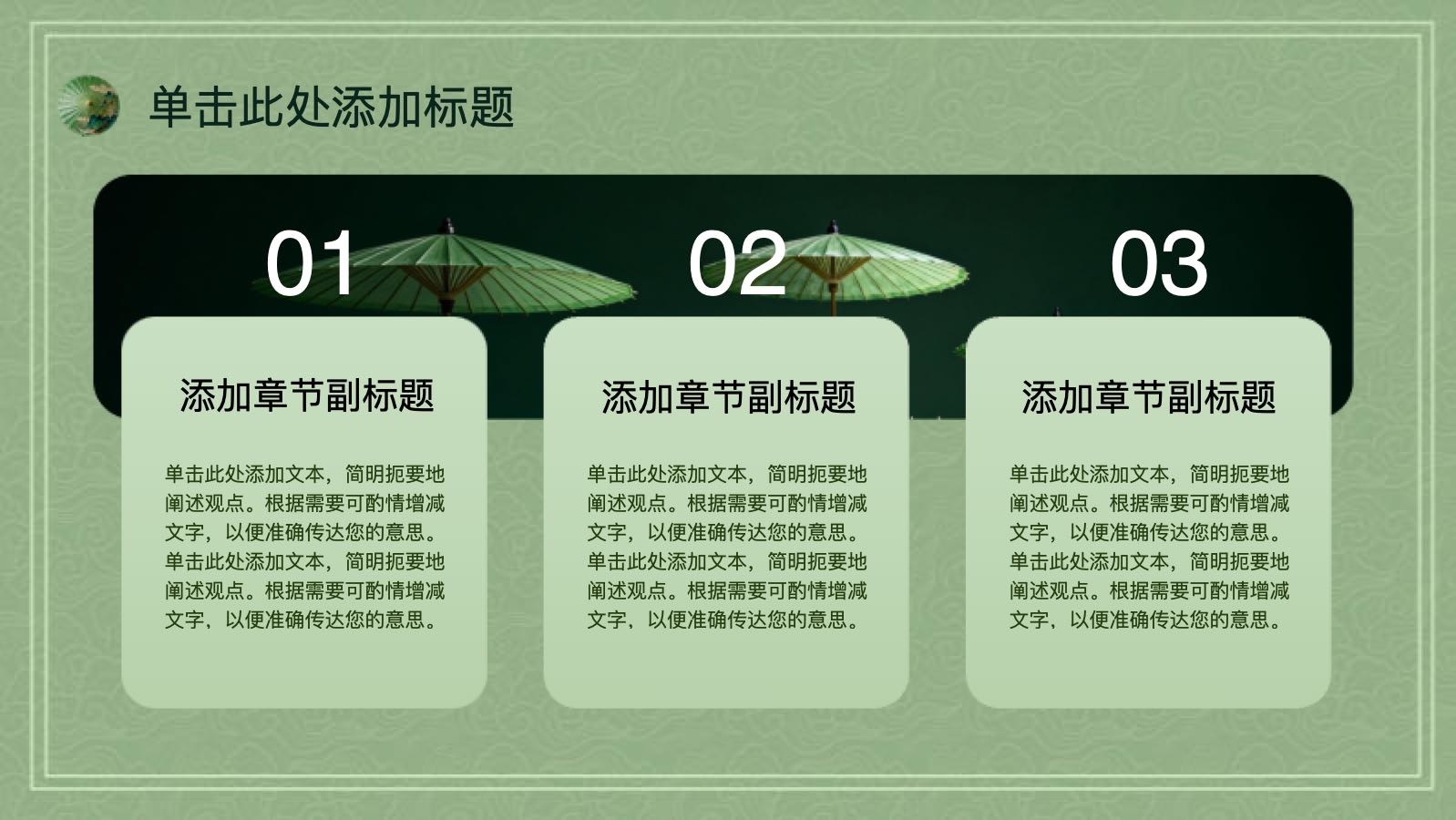 单击此处添加标题

01

添加章节副标题

单击此处添加文本，简明扼要地阐述观点。根据需要可酌情增减文字，以便准确传达您的意思。单击此处添加文本，简明扼要地阐述观点。根据需要可酌情增减文字，以便准确传达您的意思。

02

添加章节副标题

单击此处添加文本，简明扼要地阐述观点。根据需要可酌情增减文字，以便准确传达您的意思。单击此处添加文本，简明扼要地阐述观点。根据需要可酌情增减文字，以便准确传达您的意思。

03

添加章节副标题

单击此处添加文本，简明扼要地阐述观点。根据需要可酌情增减文字，以便准确传达您的意思。单击此处添加文本，简明扼要地阐述观点。根据需要可酌情增减文字，以便准确传达您的意思。